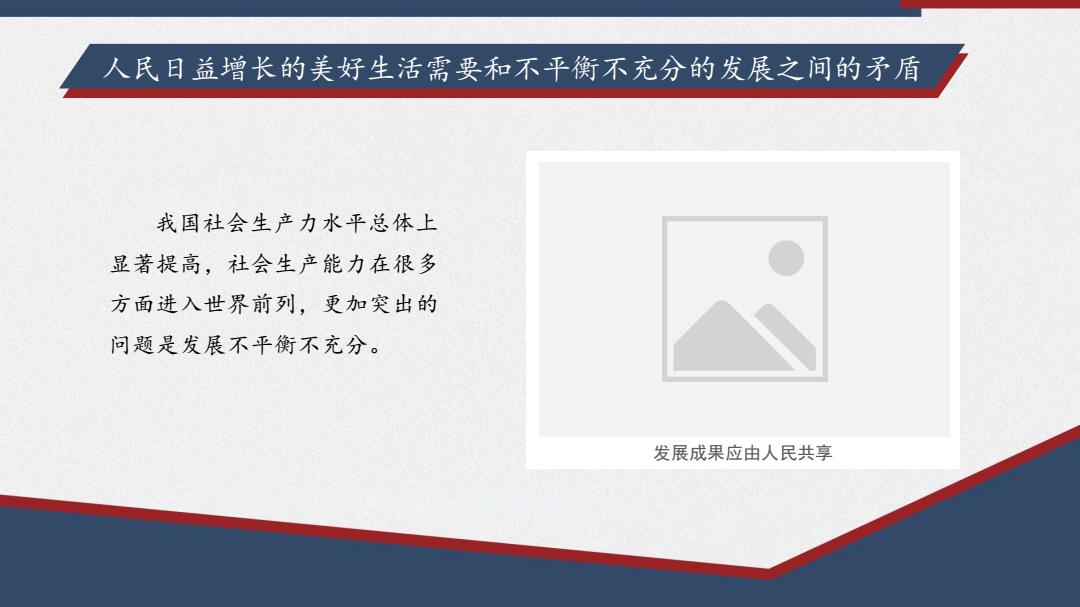 人民日益增长的美好生活需要和不平衡不充分的发展之间的矛盾

我国社会生产力水平总体上显著提高，社会生产能力在很多方面进入世界前列，更加突出的问题是发展不平衡不充分。

发展成果应由人民共享